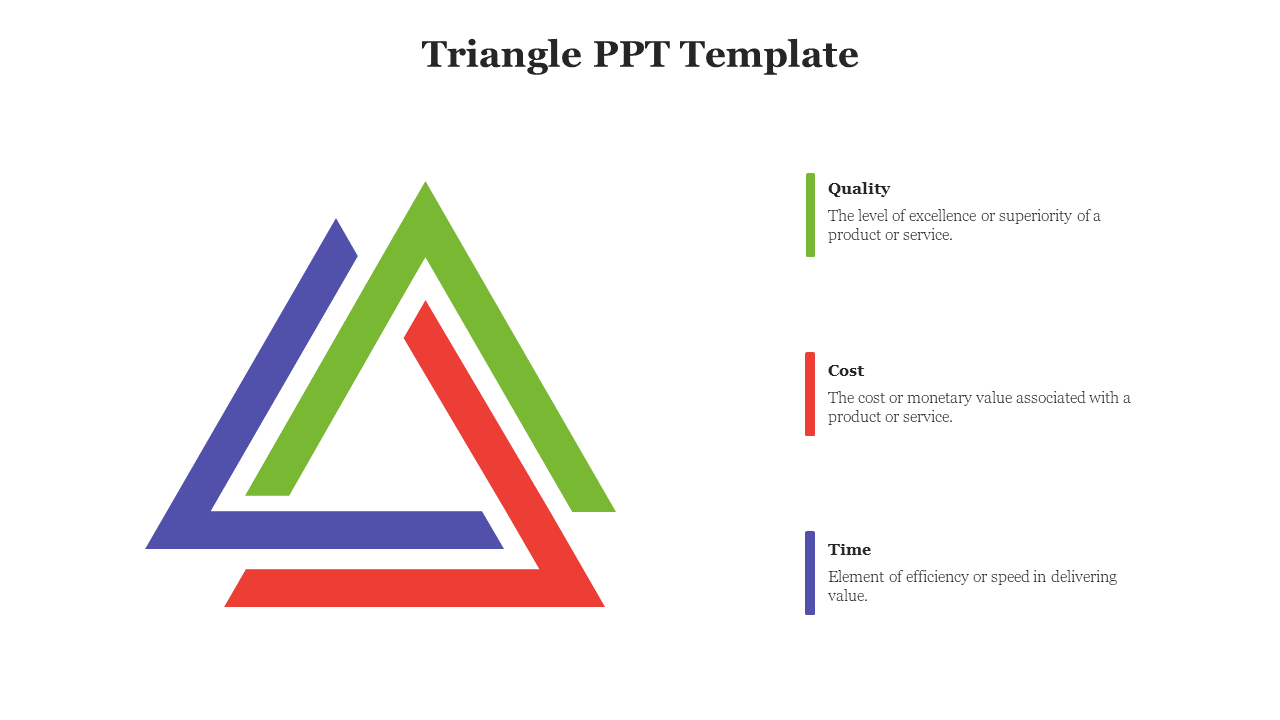 Triangle PPT Template

Quality
The level of excellence or superiority of a product or service.

Cost
The cost or monetary value associated with a product or service.

Time
Element of efficiency or speed in delivering value.